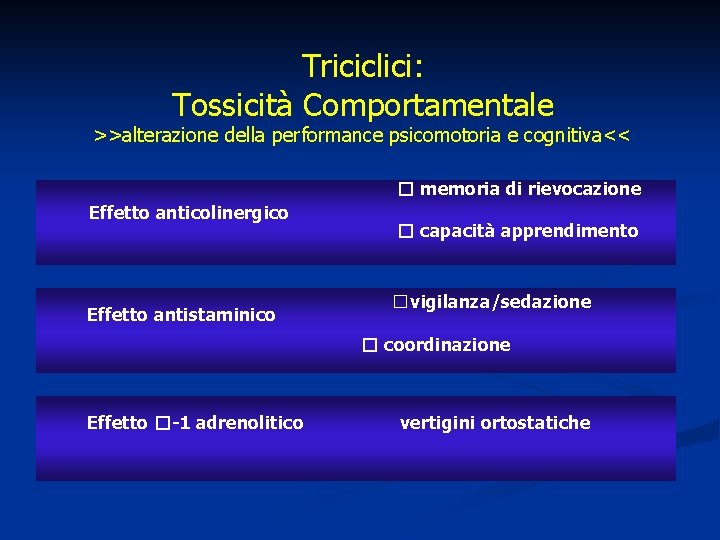 Triciclici:
Tossicità Comportamentale
>>alterazione della performance psicomotoria e cognitiva<<

Effetto anticolinergico

□ memoria di rievocazione

□ capacità apprendimento

Effetto antistaminico

□vigilanza/sedazione

□ coordinazione

Effetto □-1 adrenolitico

vertigini ortostatiche